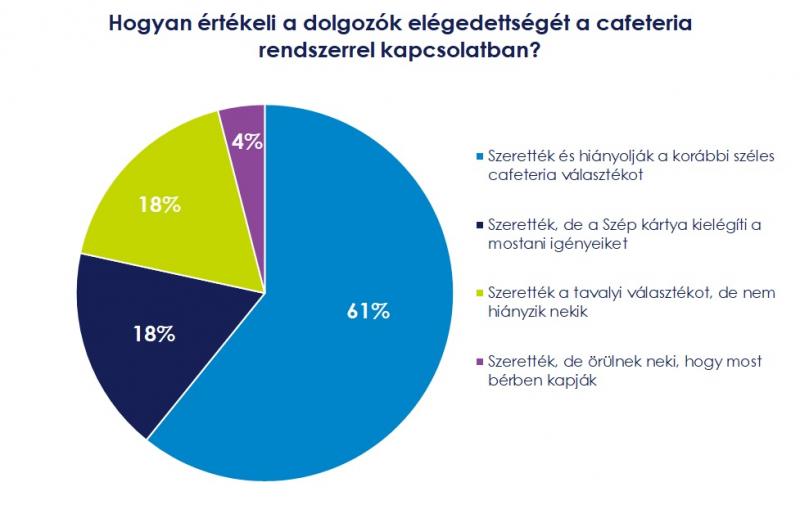 Hogyan értékeli a dolgozók elégedettségét a cafeteria rendszerrel kapcsolatban?

4%

18%

18%

61%

Szerették és hiányolják a korábbi széles cafeteria választékot

Szerették, de a Szép kártya kielégíti a mostani igényeiket

Szerették a tavalyi választékot, de nem hiányzik nekik

Szerették, de örülnek neki, hogy most bérben kapják